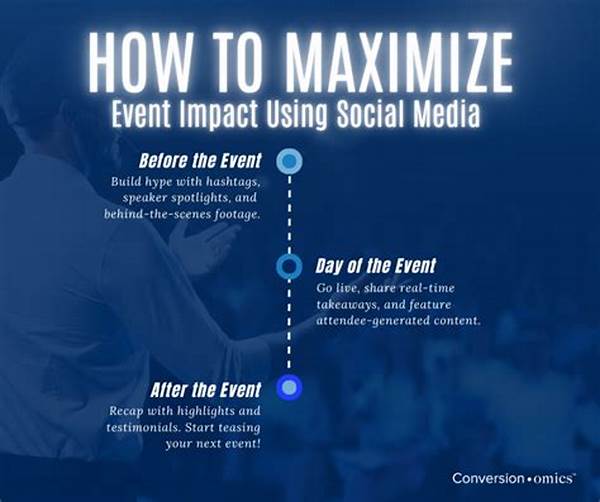 HOW TO MAXIMIZE
Event Impact Using Social Media

Before the Event
Build hype with hashtags, speaker spotlights, and behind-the-scenes footage.

Day of the Event
Go live, share real-time takeaways, and feature attendee-generated content.

After the Event
Recap with highlights and testimonials. Start teasing your next event!

Conversion•omics™